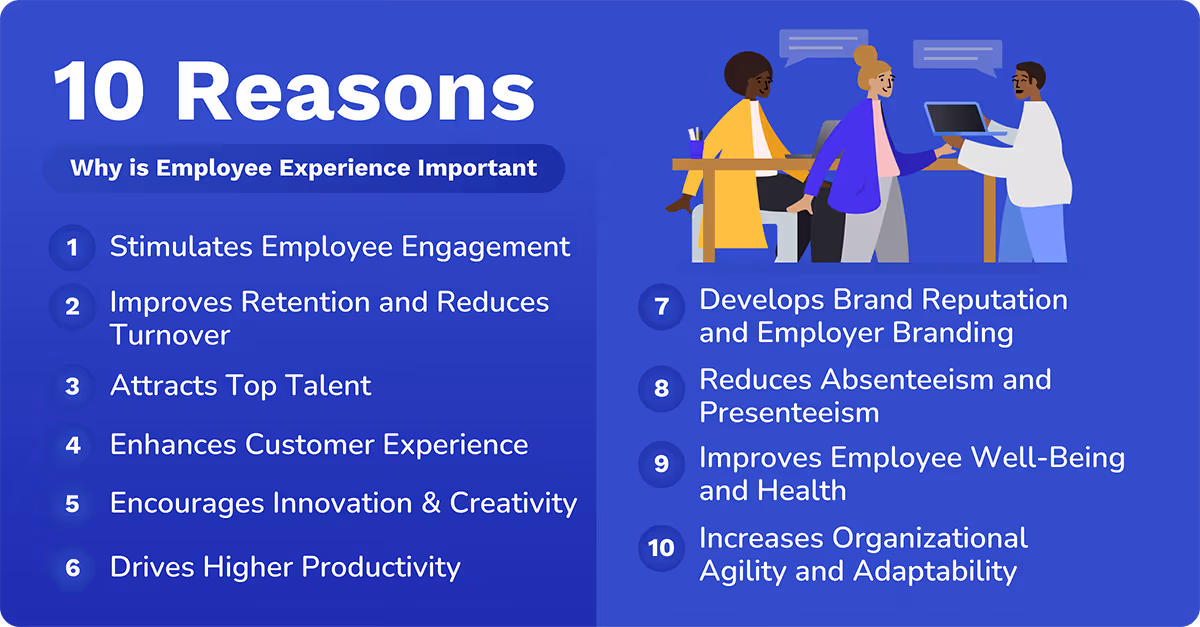 10 Reasons

Why is Employee Experience Important

1 Stimulates Employee Engagement

2 Improves Retention and Reduces Turnover

3 Attracts Top Talent

4 Enhances Customer Experience

5 Encourages Innovation & Creativity

6 Drives Higher Productivity

7 Develops Brand Reputation and Employer Branding

8 Reduces Absenteeism and Presenteeism

9 Improves Employee Well-Being and Health

10 Increases Organizational Agility and Adaptability